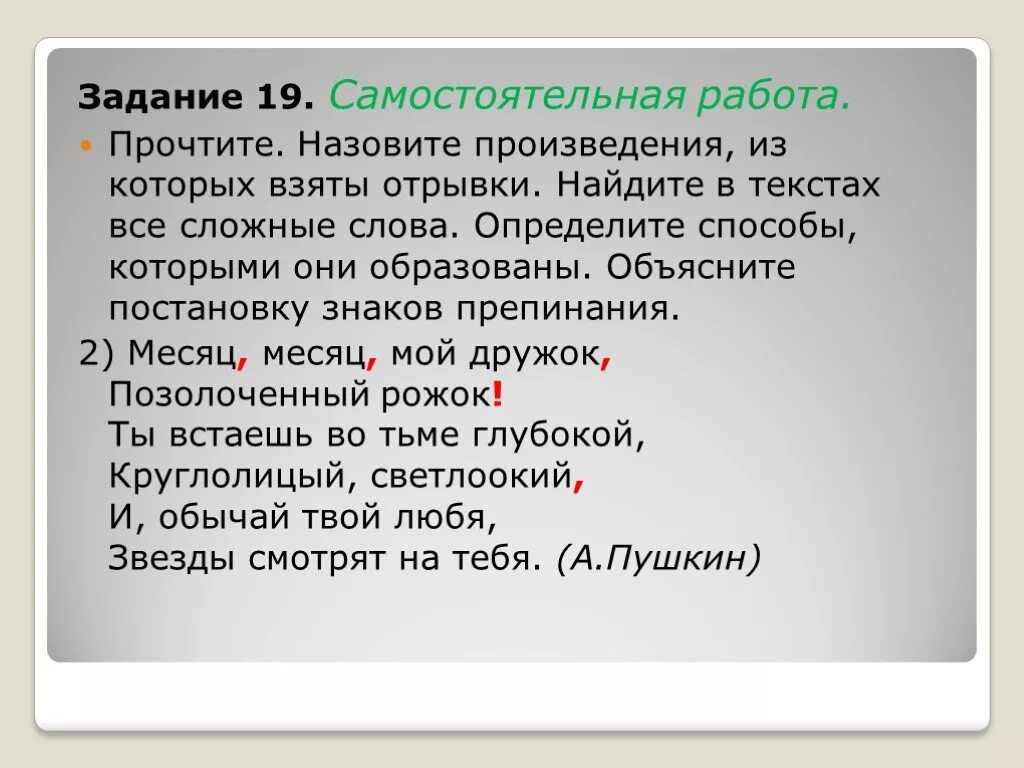 Задание 19. Самостоятельная работа.

Прочтите. Назовите произведения, из которых взяты отрывки. Найдите в текстах все сложные слова. Определите способы, которыми они образованы. Объясните постановку знаков препинания.

2) Месяц, месяц, мой дружок,
Позолоченный рожок!
Ты встаешь во тьме глубокой,
Круглолицый, светлоокий,
И, обычай твой любя,
Звезды смотрят на тебя. (А.Пушкин)